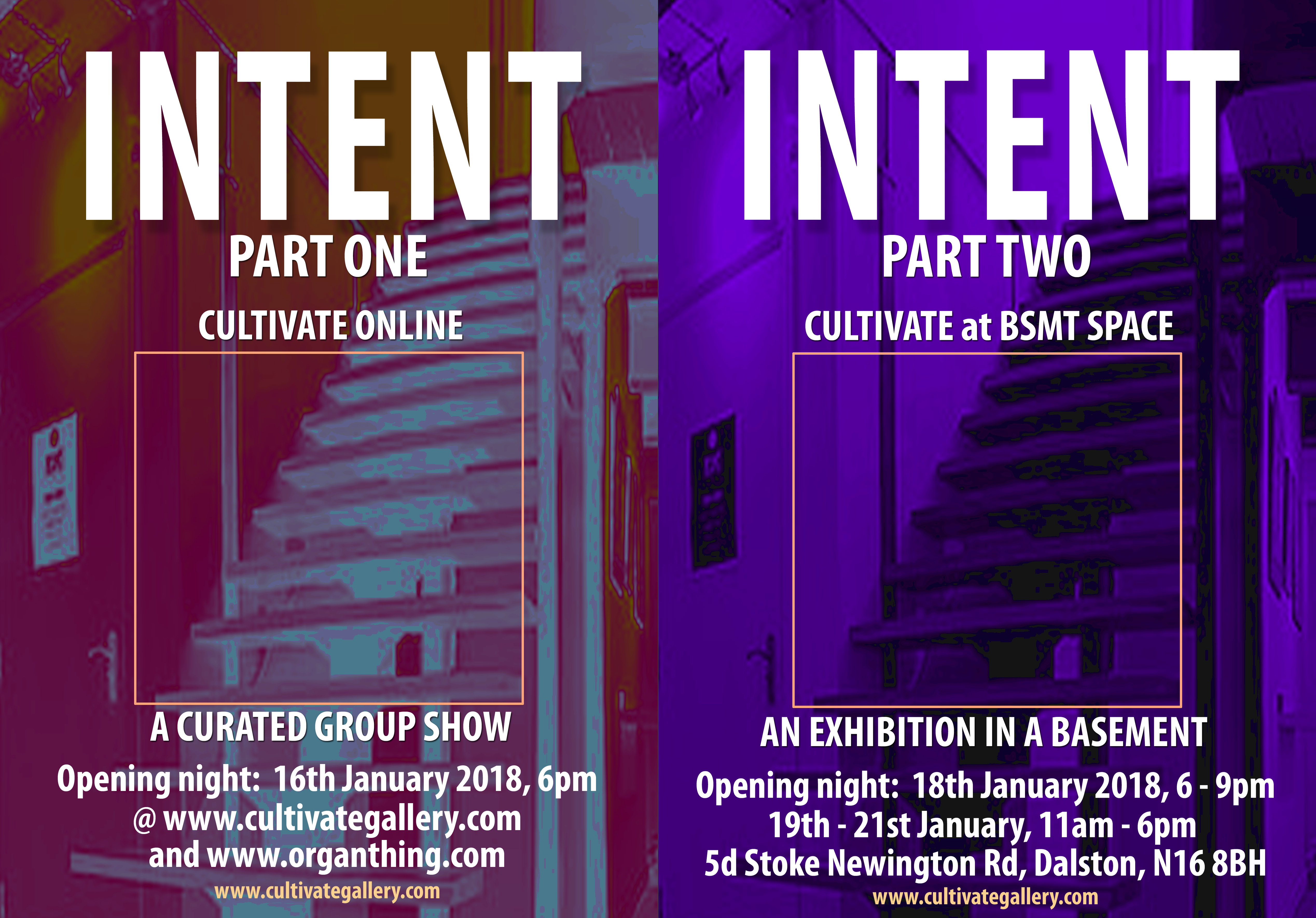 INTENT
PART ONE
CULTIVATE ONLINE

A CURATED GROUP SHOW
Opening night: 16th January 2018, 6pm
@ www.cultivategallery.com
and www.organthing.com
www.cultivategallery.com

INTENT
PART TWO
CULTIVATE at BSMT SPACE

AN EXHIBITION IN A BASEMENT
Opening night: 18th January 2018, 6 - 9pm
19th - 21st January, 11am - 6pm
5d Stoke Newington Rd, Dalston, N16 8BH
www.cultivategallery.com